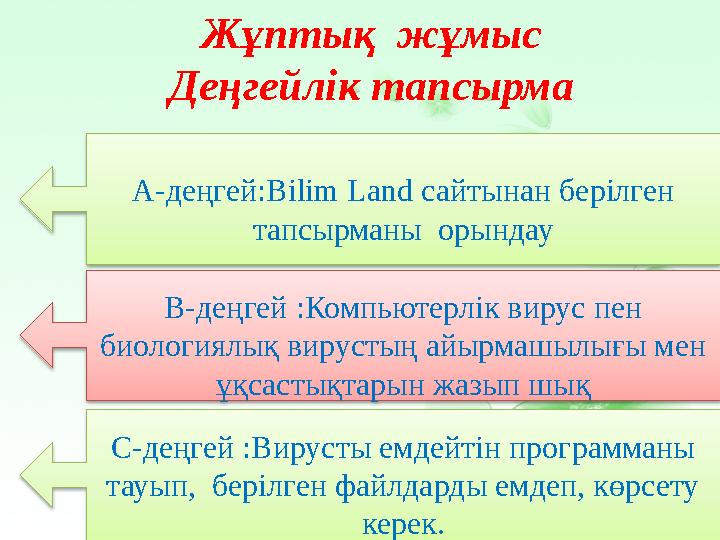 Жұптық жұмыс
Деңгейлік тапсырма

А-деңгей:Bilim Land сайтынан берілген тапсырманы орындау

В-деңгей :Компьютерлік вирус пен биологиялық вирустың айырмашылығы мен ұқсастықтарын жазып шық

С-деңгей :Вирусты емдейтін программаны тауып, берілген файлдарды емдеп, көрсету керек.